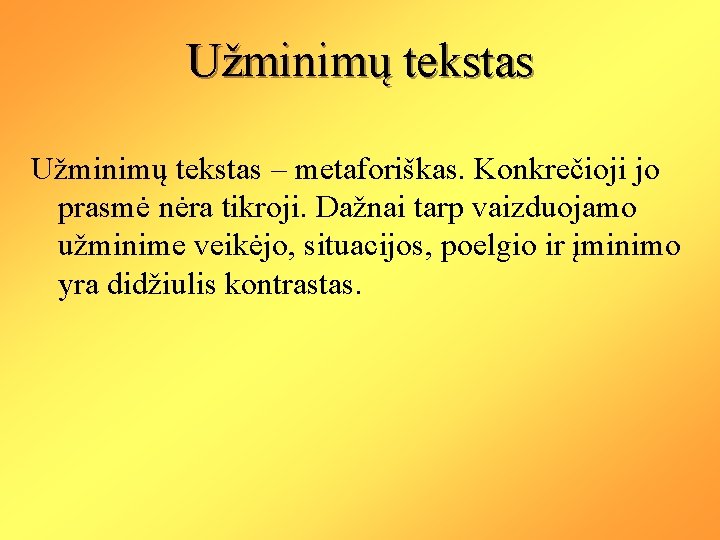 Užminimų tekstas

Užminimų tekstas – metaforiškas. Konkrečioji jo prasmė nėra tikroji. Dažnai tarp vaizduojamo užminime veikėjo, situacijos, poelgio ir įminimo yra didžiulis kontrastas.